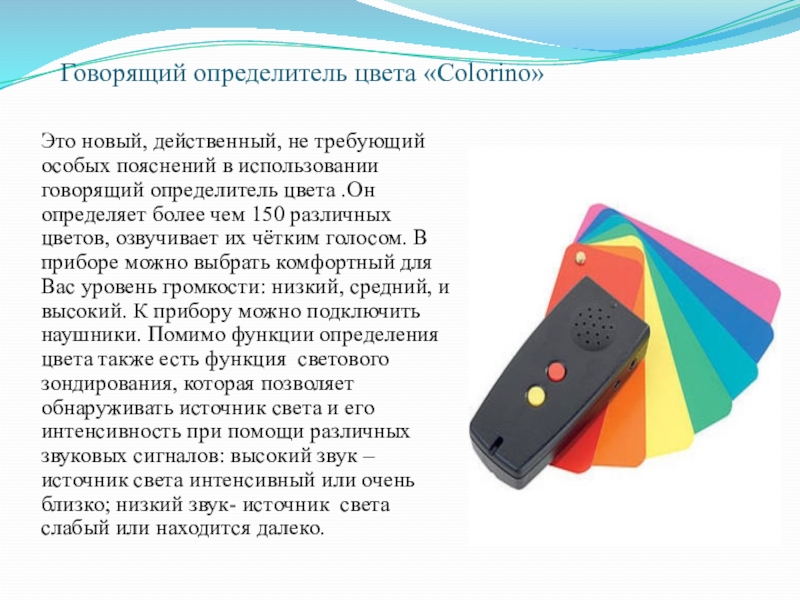 Говорящий определитель цвета «Colorino»

Это новый, действенный, не требующий особых пояснений в использовании говорящий определитель цвета .Он определяет более чем 150 различных цветов, озвучивает их чётким голосом. В приборе можно выбрать комфортный для Вас уровень громкости: низкий, средний, и высокий. К прибору можно подключить наушники. Помимо функции определения цвета также есть функция светового зондирования, которая позволяет обнаруживать источник света и его интенсивность при помощи различных звуковых сигналов: высокий звук – источник света интенсивный или очень близко; низкий звук- источник света слабый или находится далеко.